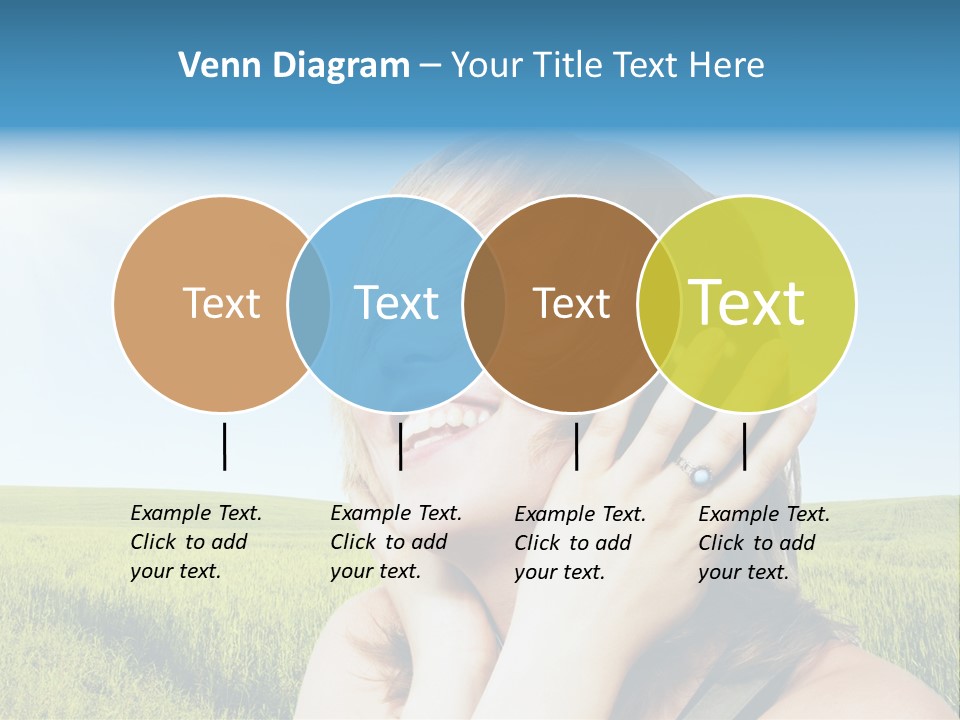 Venn Diagram – Your Title Text Here

Text

Text

Text

Text

Example Text. Click to add your text.

Example Text. Click to add your text.

Example Text. Click to add your text.

Example Text. Click to add your text.